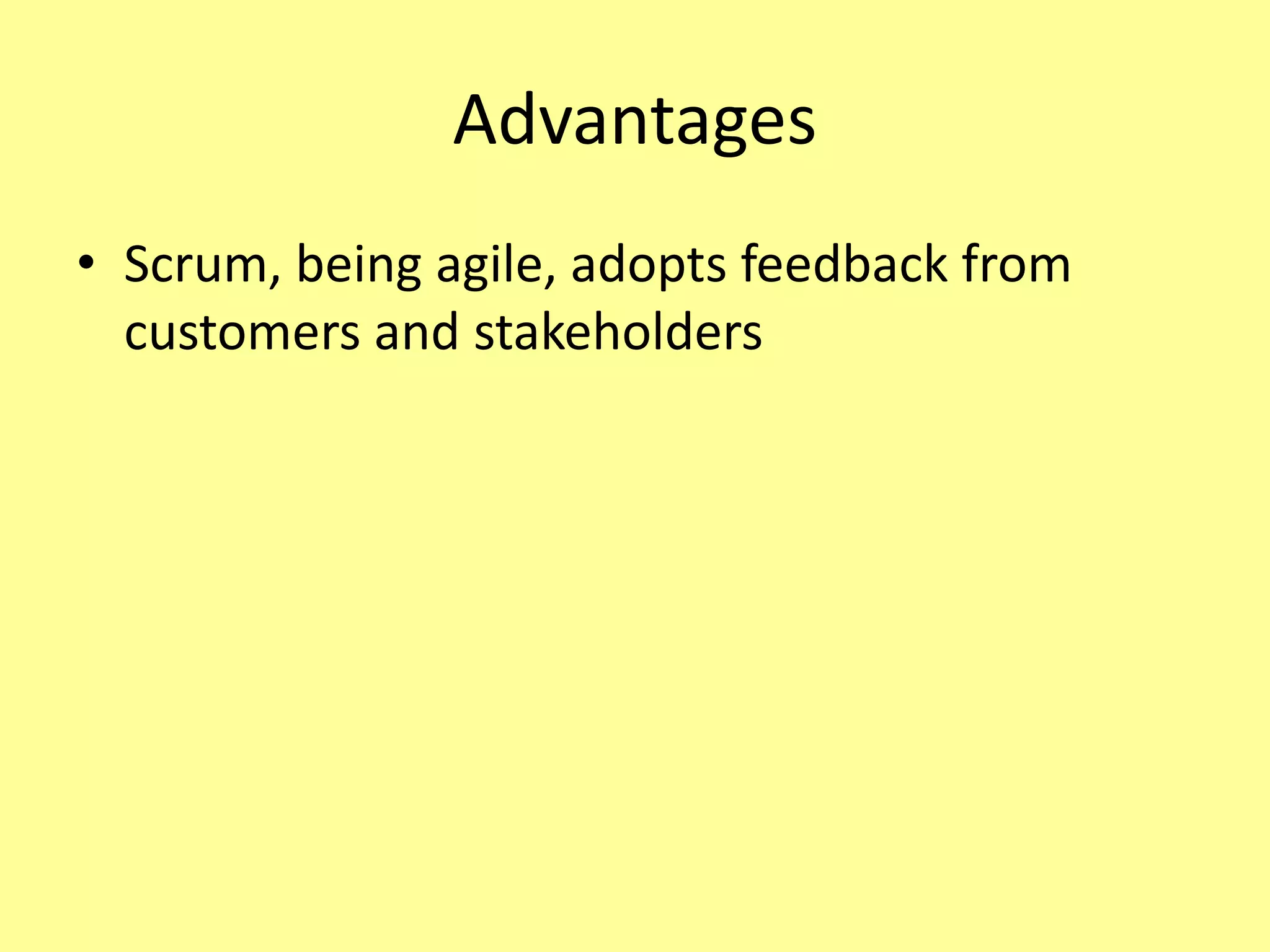 Advantages

• Scrum, being agile, adopts feedback from customers and stakeholders